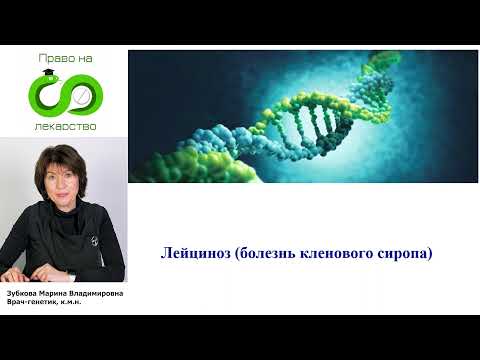 Право на

лекарство

Лейциноз (болезнь кленового сиропа)

Зубкова Марина Владимировна
Врач-генетик, к.м.н.